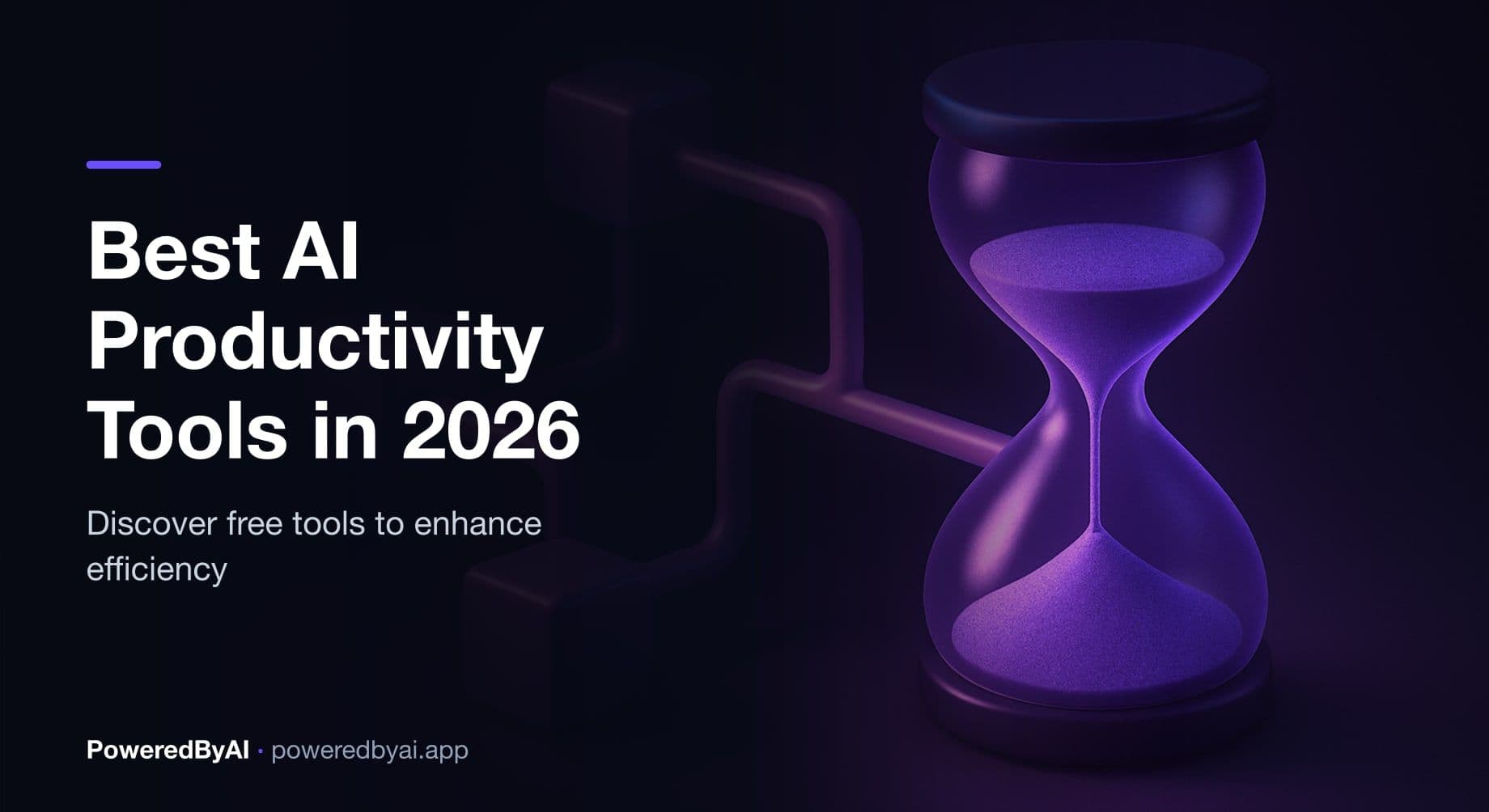 Best AI Productivity Tools in 2026

Discover free tools to enhance efficiency

PoweredByAI • poweredbyai.app